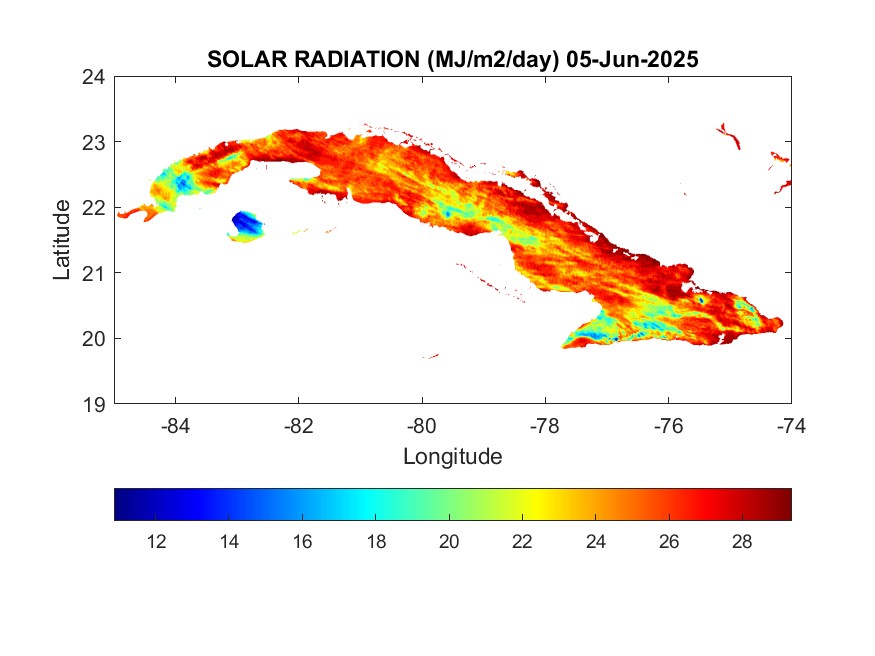 SOLAR RADIATION (MJ/m2/day) 05-Jun-2025

24
23
22
21
20
19

Latitude

-84
-82
-80
-78
-76
-74

Longitude

12
14
16
18
20
22
24
26
28